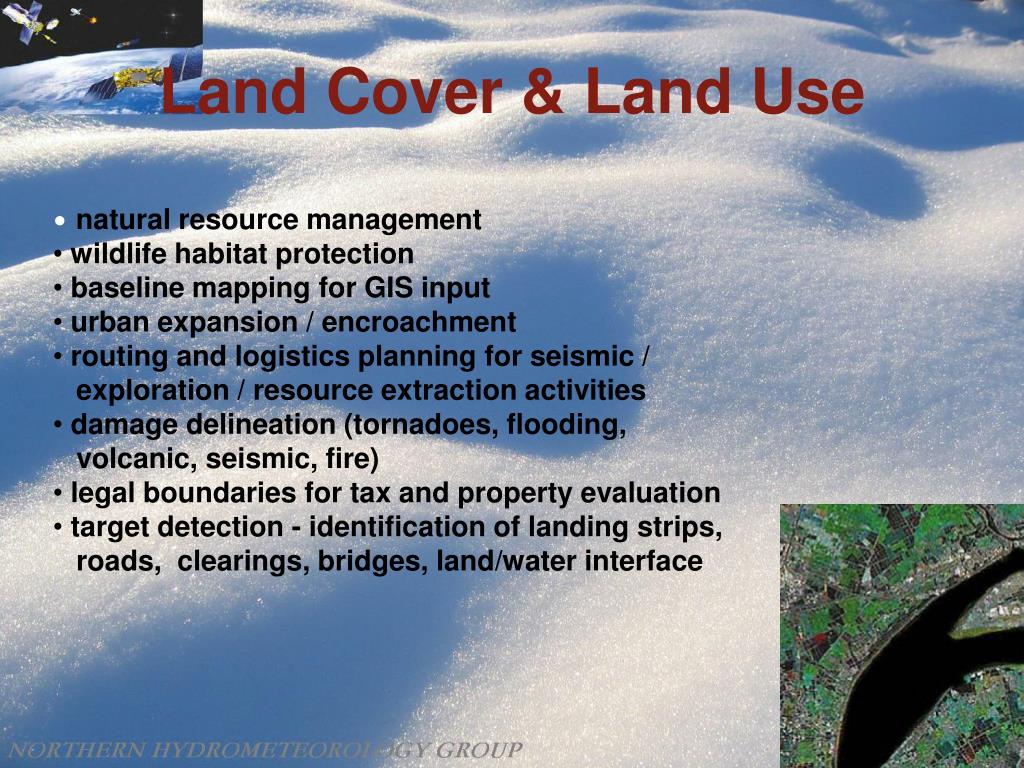 Land Cover & Land Use

• natural resource management
• wildlife habitat protection
• baseline mapping for GIS input
• urban expansion / encroachment
• routing and logistics planning for seismic / exploration / resource extraction activities
• damage delineation (tornadoes, flooding, volcanic, seismic, fire)
• legal boundaries for tax and property evaluation
• target detection - identification of landing strips, roads, clearings, bridges, land/water interface

NORTHERN HYDROMETEOROLOGY GROUP